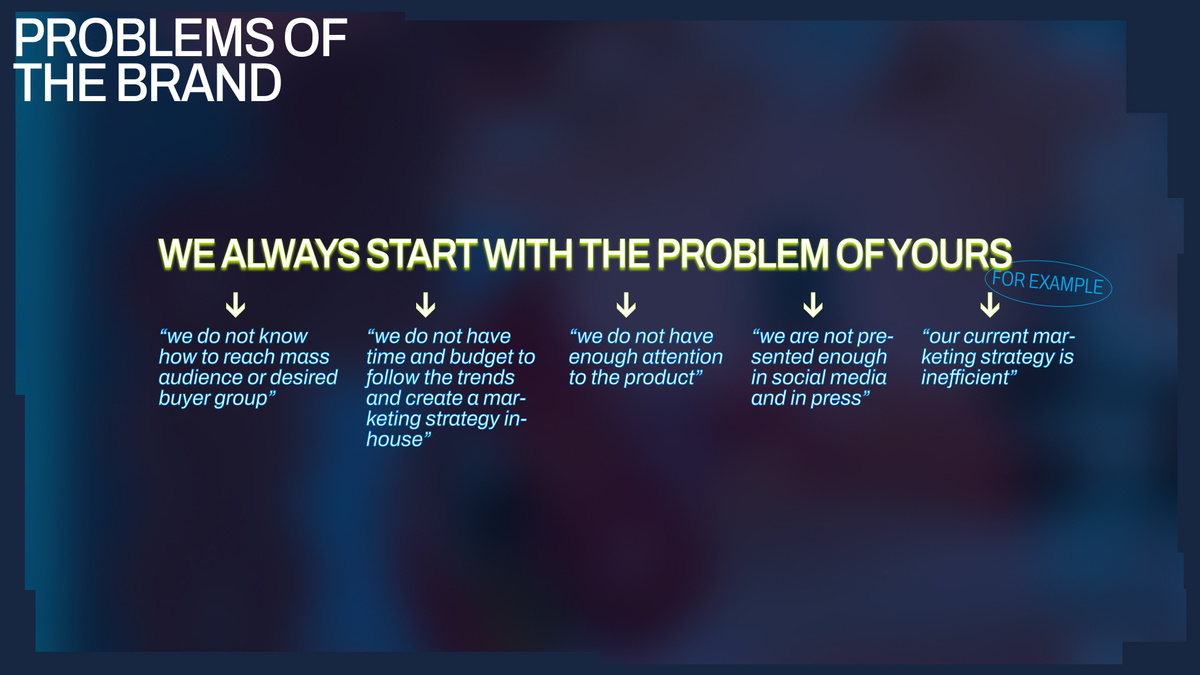 PROBLEMS OF THE BRAND

WE ALWAYS START WITH THE PROBLEM OF YOURS

FOR EXAMPLE

“we do not know how to reach mass audience or desired buyer group”

“we do not have time and budget to follow the trends and create a marketing strategy in-house”

“we do not have enough attention to the product”

“we are not presented enough in social media and in press”

“our current marketing strategy is inefficient”